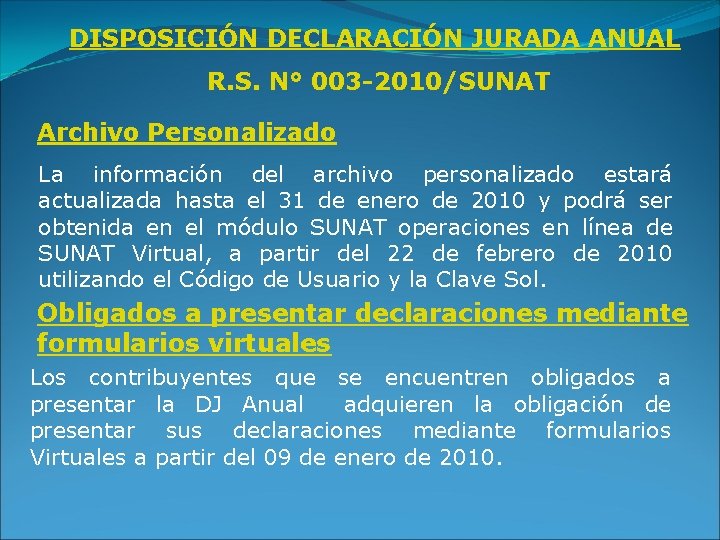 DISPOSICIÓN DECLARACIÓN JURADA ANUAL

R.S. N° 003-2010/SUNAT

Archivo Personalizado

La información del archivo personalizado estará actualizada hasta el 31 de enero de 2010 y podrá ser obtenida en el módulo SUNAT operaciones en línea de SUNAT Virtual, a partir del 22 de febrero de 2010 utilizando el Código de Usuario y la Clave Sol.

Obligados a presentar declaraciones mediante formularios virtuales

Los contribuyentes que se encuentren obligados a presentar la DJ Anual adquieren la obligación de presentar sus declaraciones mediante formularios Virtuales a partir del 09 de enero de 2010.